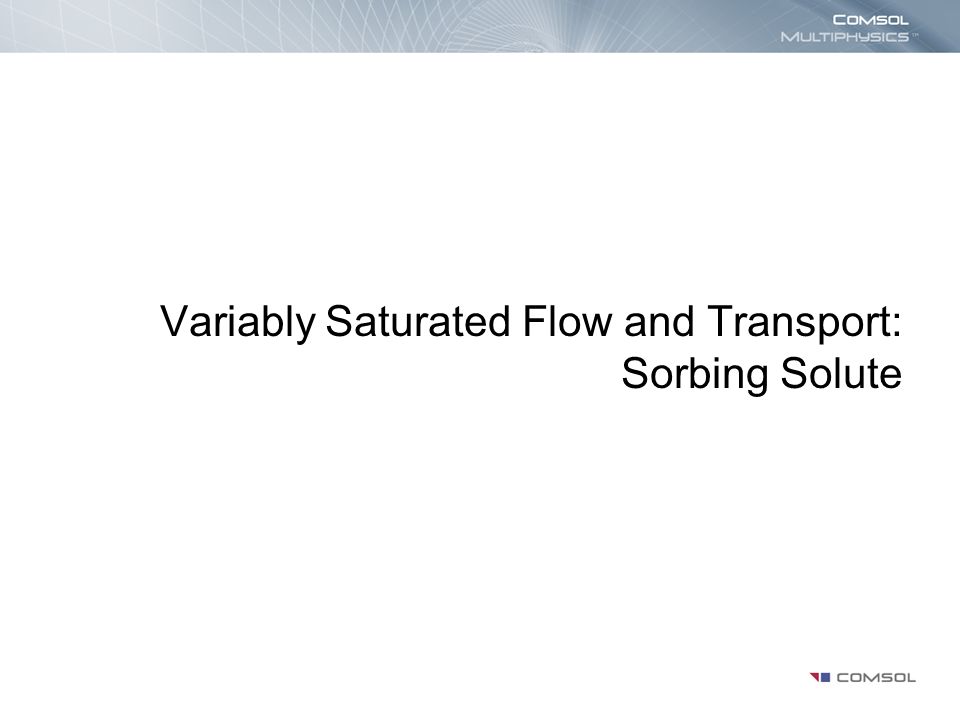 COMSOL
MULTIPHYSICS™

Variably Saturated Flow and Transport: Sorbing Solute

COMSOL